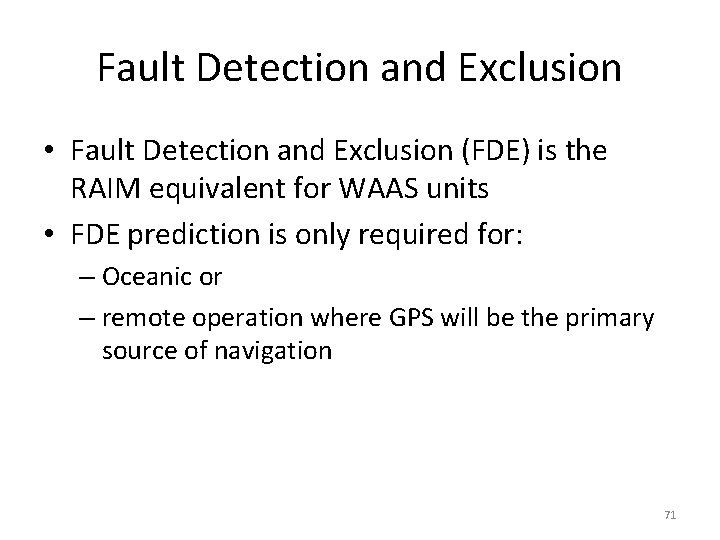 Fault Detection and Exclusion

• Fault Detection and Exclusion (FDE) is the RAIM equivalent for WAAS units
• FDE prediction is only required for:
– Oceanic or
– remote operation where GPS will be the primary source of navigation

71